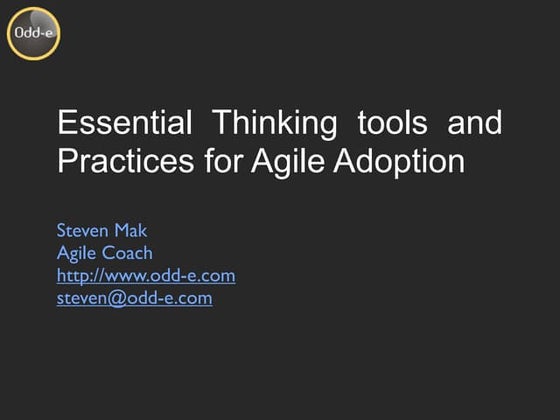 Odd-e

Essential Thinking tools and Practices for Agile Adoption

Steven Mak
Agile Coach
http://www.odd-e.com
steven@odd-e.com